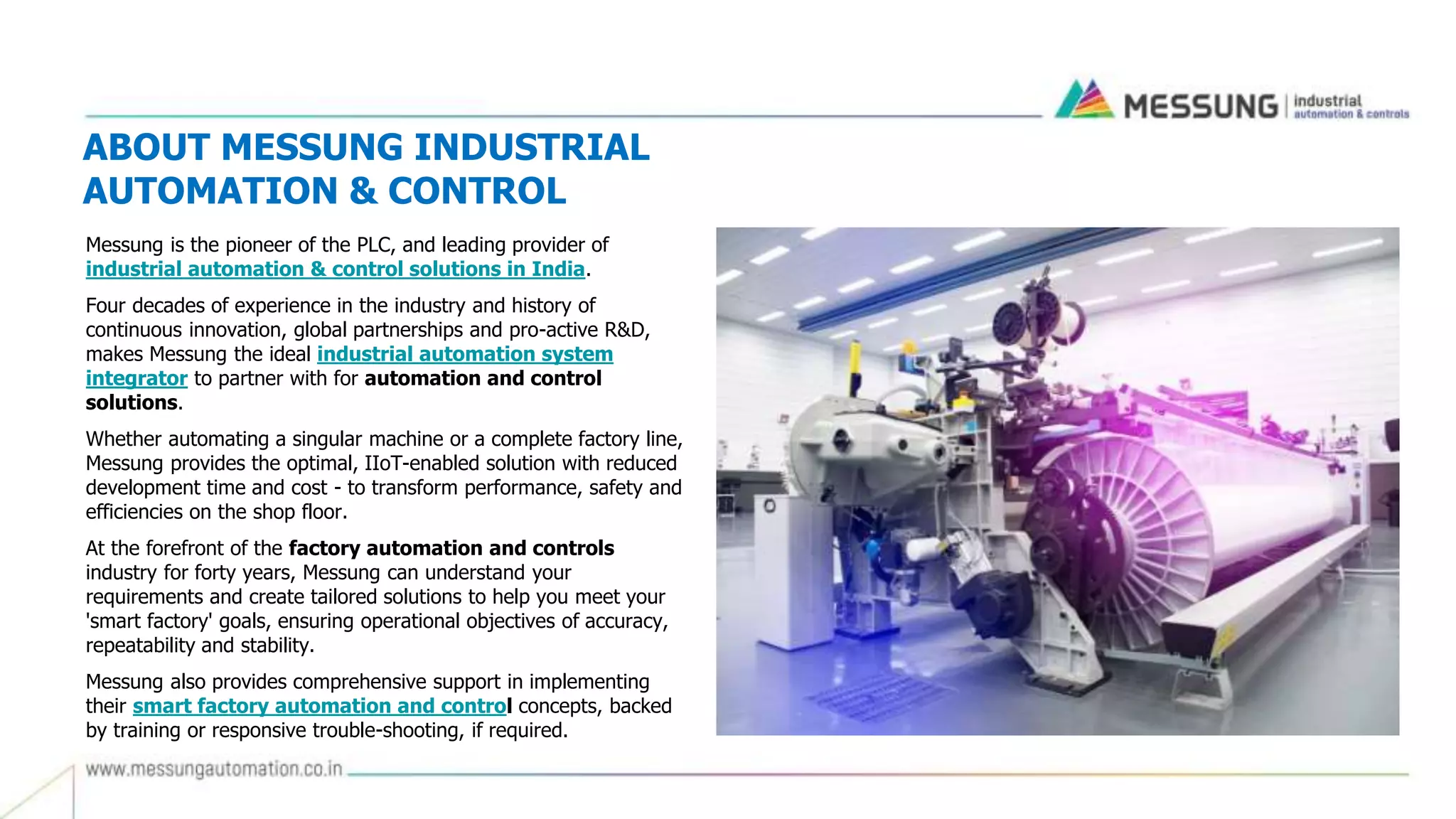 MESSUNG | industrial automation & controls

ABOUT MESSUNG INDUSTRIAL AUTOMATION & CONTROL

Messung is the pioneer of the PLC, and leading provider of industrial automation & control solutions in India.

Four decades of experience in the industry and history of continuous innovation, global partnerships and pro-active R&D, makes Messung the ideal industrial automation system integrator to partner with for automation and control solutions.

Whether automating a singular machine or a complete factory line, Messung provides the optimal, IIoT-enabled solution with reduced development time and cost - to transform performance, safety and efficiencies on the shop floor.

At the forefront of the factory automation and controls industry for forty years, Messung can understand your requirements and create tailored solutions to help you meet your 'smart factory' goals, ensuring operational objectives of accuracy, repeatability and stability.

Messung also provides comprehensive support in implementing their smart factory automation and control concepts, backed by training or responsive trouble-shooting, if required.

www.messungautomation.co.in